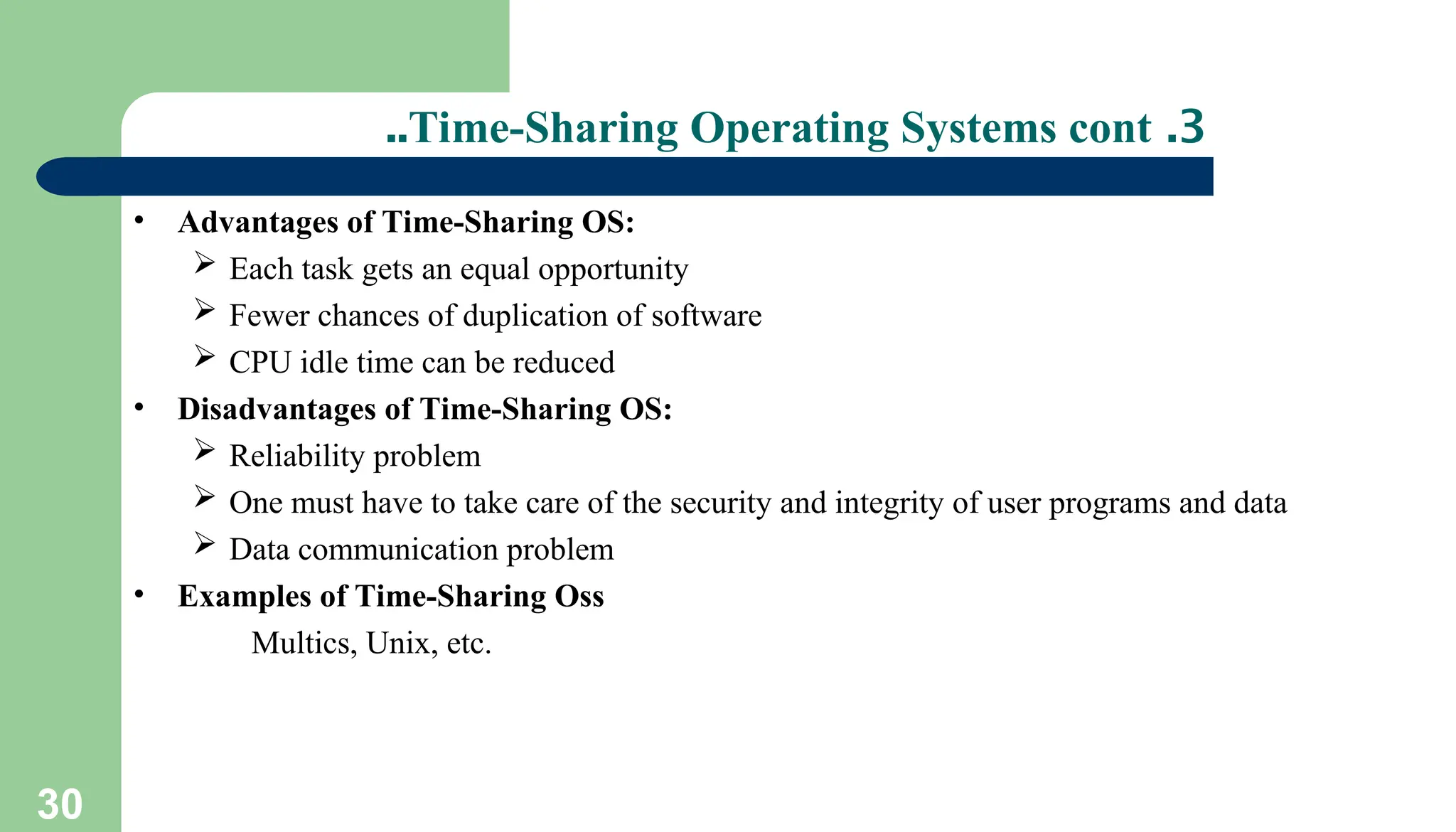 ..Time-Sharing Operating Systems cont .3

• Advantages of Time-Sharing OS:
➢ Each task gets an equal opportunity
➢ Fewer chances of duplication of software
➢ CPU idle time can be reduced
• Disadvantages of Time-Sharing OS:
➢ Reliability problem
➢ One must have to take care of the security and integrity of user programs and data
➢ Data communication problem
• Examples of Time-Sharing Oss
Multics, Unix, etc.

30